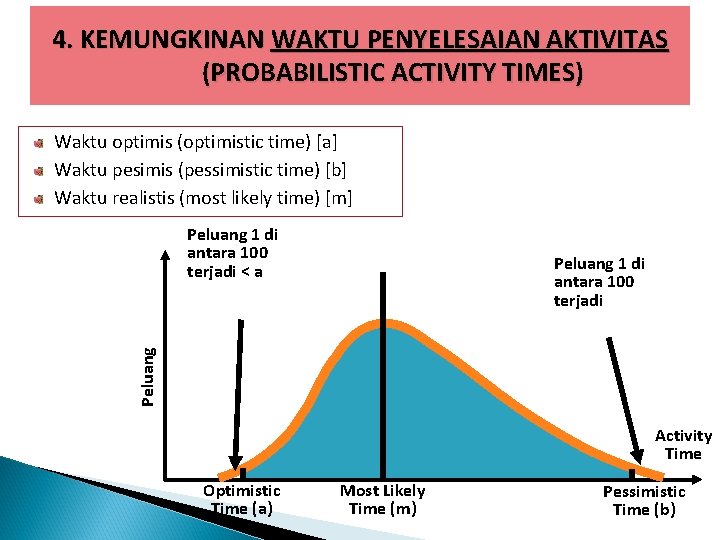 4. KEMUNGKINAN WAKTU PENYELESAIAN AKTIVITAS (PROBABILISTIC ACTIVITY TIMES)

Waktu optimis (optimistic time) [a]
Waktu pesimis (pessimistic time) [b]
Waktu realistis (most likely time) [m]

Peluang 1 di antara 100 terjadi < a

Peluang 1 di antara 100 terjadi

Peluang

Activity Time

Optimistic Time (a)

Most Likely Time (m)

Pessimistic Time (b)